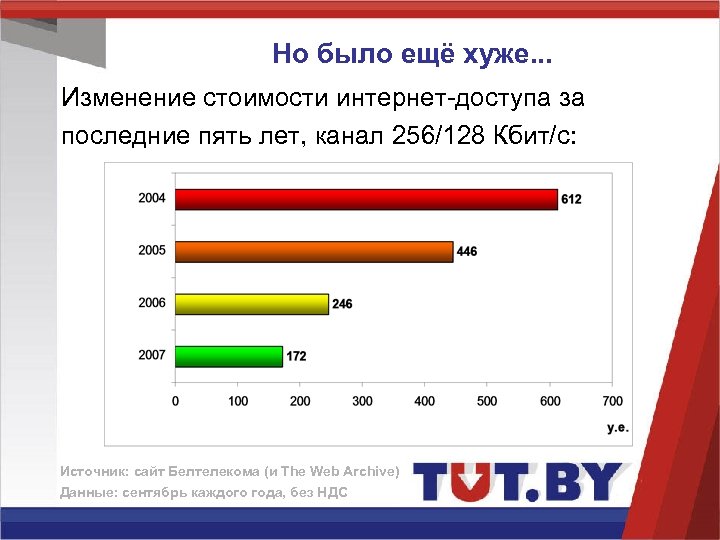 Но было ещё хуже...

Изменение стоимости интернет-доступа за последние пять лет, канал 256/128 Кбит/с:

2004 612
2005 446
2006 246
2007 172

0 100 200 300 400 500 600 700
у.е.

Источник: сайт Белтелекома (и The Web Archive)
Данные: сентябрь каждого года, без НДС

TUT.BY